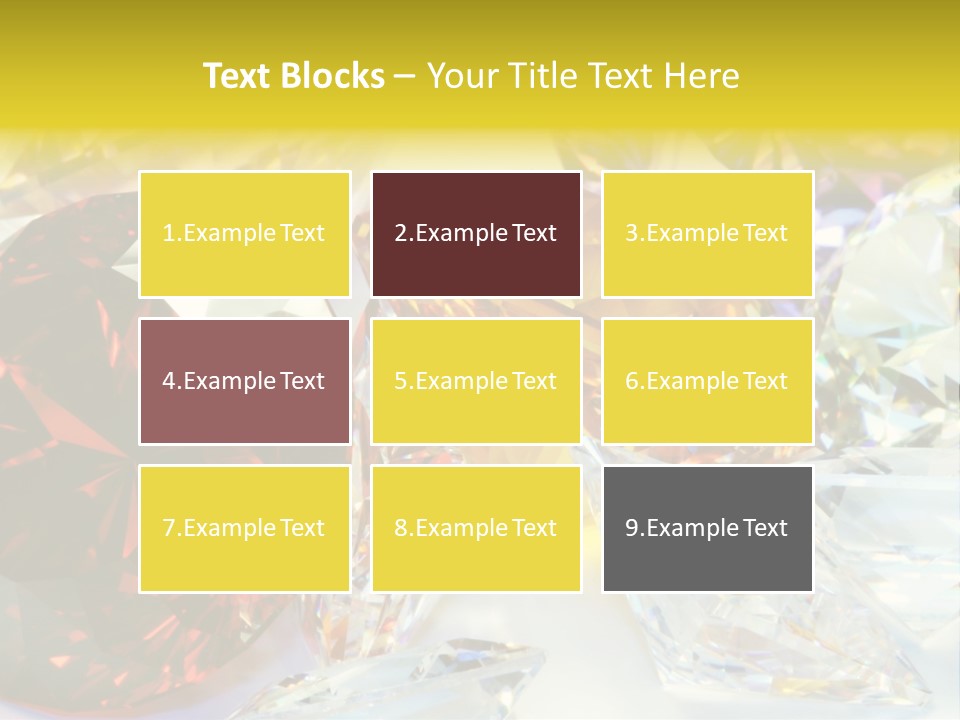 Text Blocks – Your Title Text Here

1.Example Text

2.Example Text

3.Example Text

4.Example Text

5.Example Text

6.Example Text

7.Example Text

8.Example Text

9.Example Text